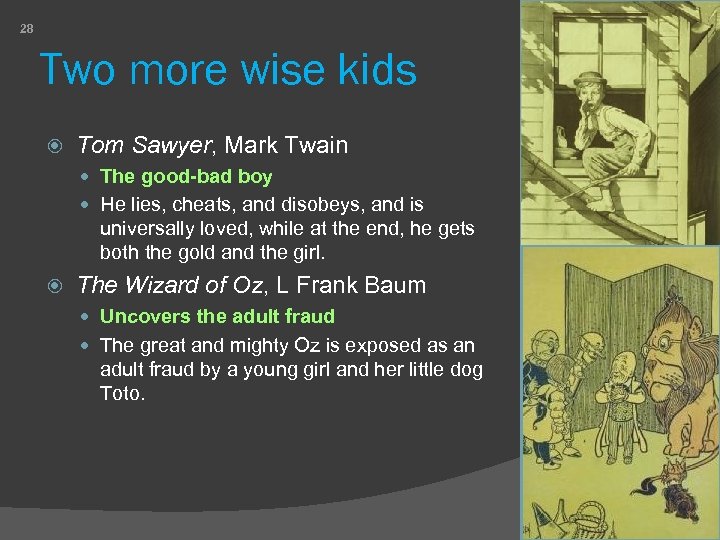 28

Two more wise kids

Tom Sawyer, Mark Twain

The good-bad boy

He lies, cheats, and disobeys, and is universally loved, while at the end, he gets both the gold and the girl.

The Wizard of Oz, L Frank Baum

Uncovers the adult fraud

The great and mighty Oz is exposed as an adult fraud by a young girl and her little dog Toto.